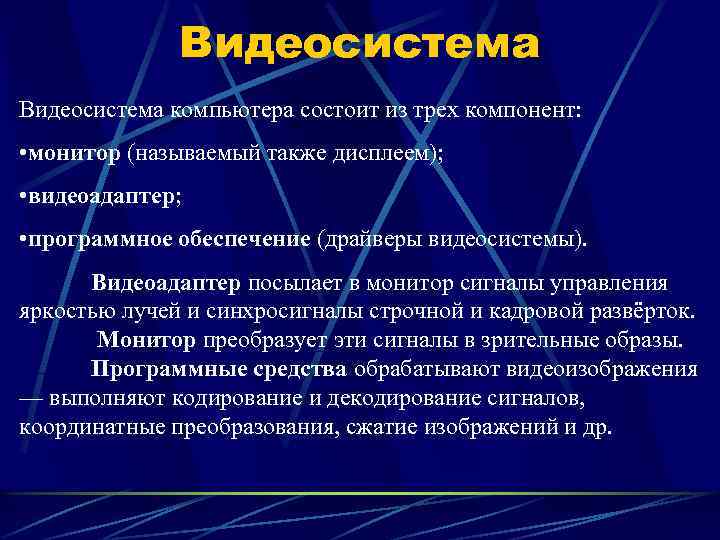 Видеосистема

Видеосистема компьютера состоит из трех компонент:

•монитор (называемый также дисплеем);

•видеоадаптер;

•программное обеспечение (драйверы видеосистемы).

Видеоадаптер посылает в монитор сигналы управления яркостью лучей и синхросигналы строчной и кадровой развёрток.

Монитор преобразует эти сигналы в зрительные образы.

Программные средства обрабатывают видеоизображения — выполняют кодирование и декодирование сигналов, координатные преобразования, сжатие изображений и др.